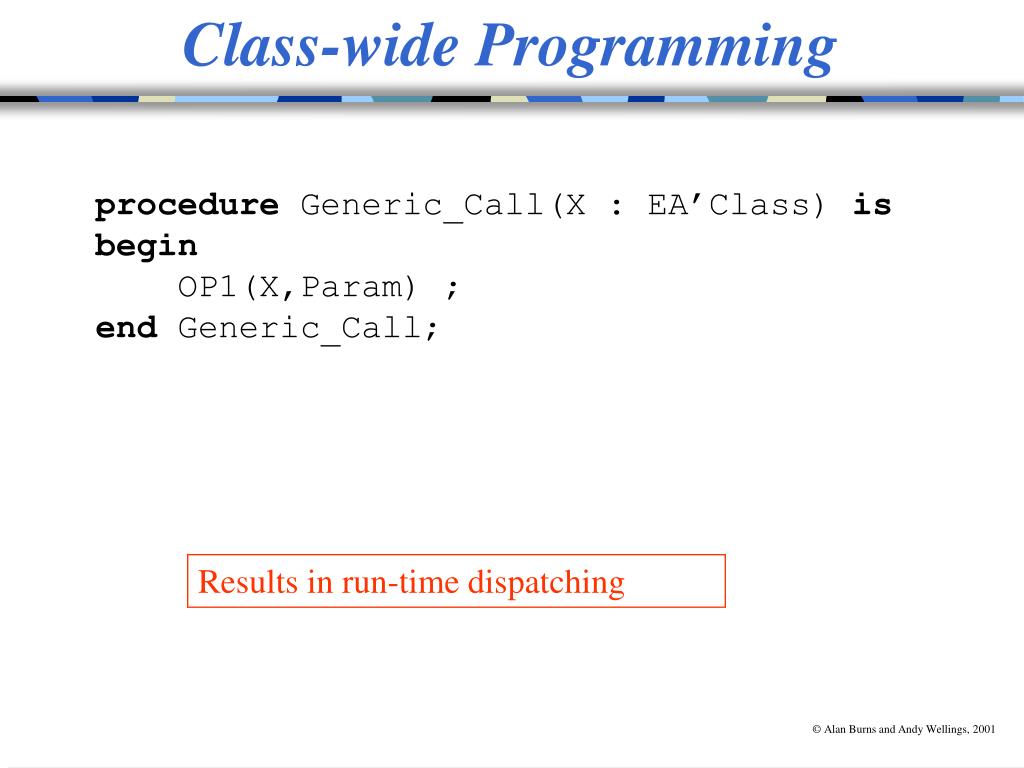 Class-wide Programming

procedure Generic_Call(X : EA’Class) is
begin
    OP1(X,Param) ;
end Generic_Call;

Results in run-time dispatching

© Alan Burns and Andy Wellings, 2001